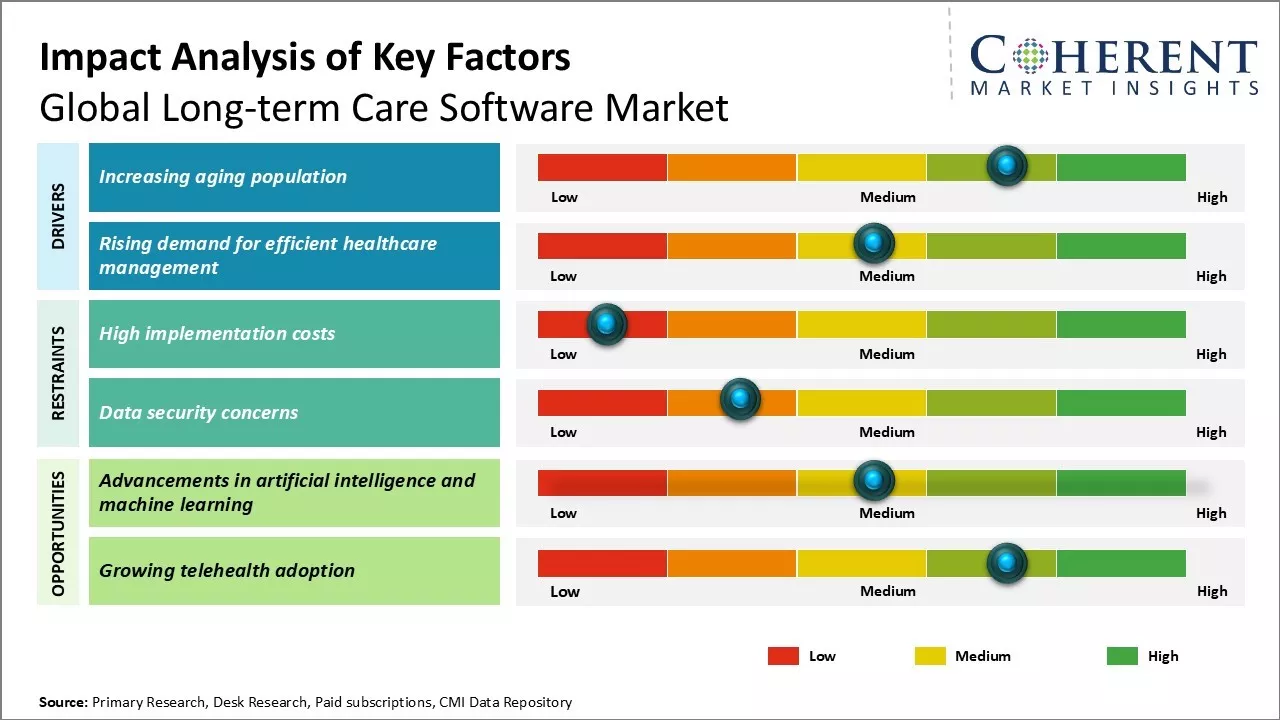 Impact Analysis of Key Factors
Global Long-term Care Software Market

COHERENT
MARKET INSIGHTS

DRIVERS

Increasing aging population
Low Medium High

Rising demand for efficient healthcare management
Low Medium High

RESTRAINTS

High implementation costs
Low Medium High

Data security concerns
Low Medium High

OPPORTUNITIES

Advancements in artificial intelligence and machine learning
Low Medium High

Growing telehealth adoption
Low Medium High

Low Medium High

Source: Primary Research, Desk Research, Paid subscriptions, CMI Data Repository